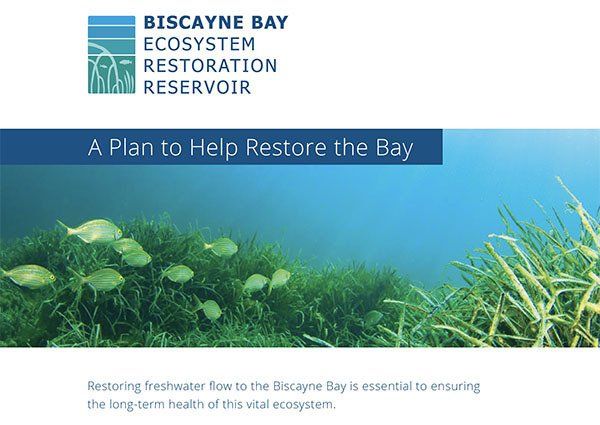 BISCAYNE BAY
ECOSYSTEM
RESTORATION
RESERVOIR

A Plan to Help Restore the Bay

Restoring freshwater flow to the Biscayne Bay is essential to ensuring the long-term health of this vital ecosystem.